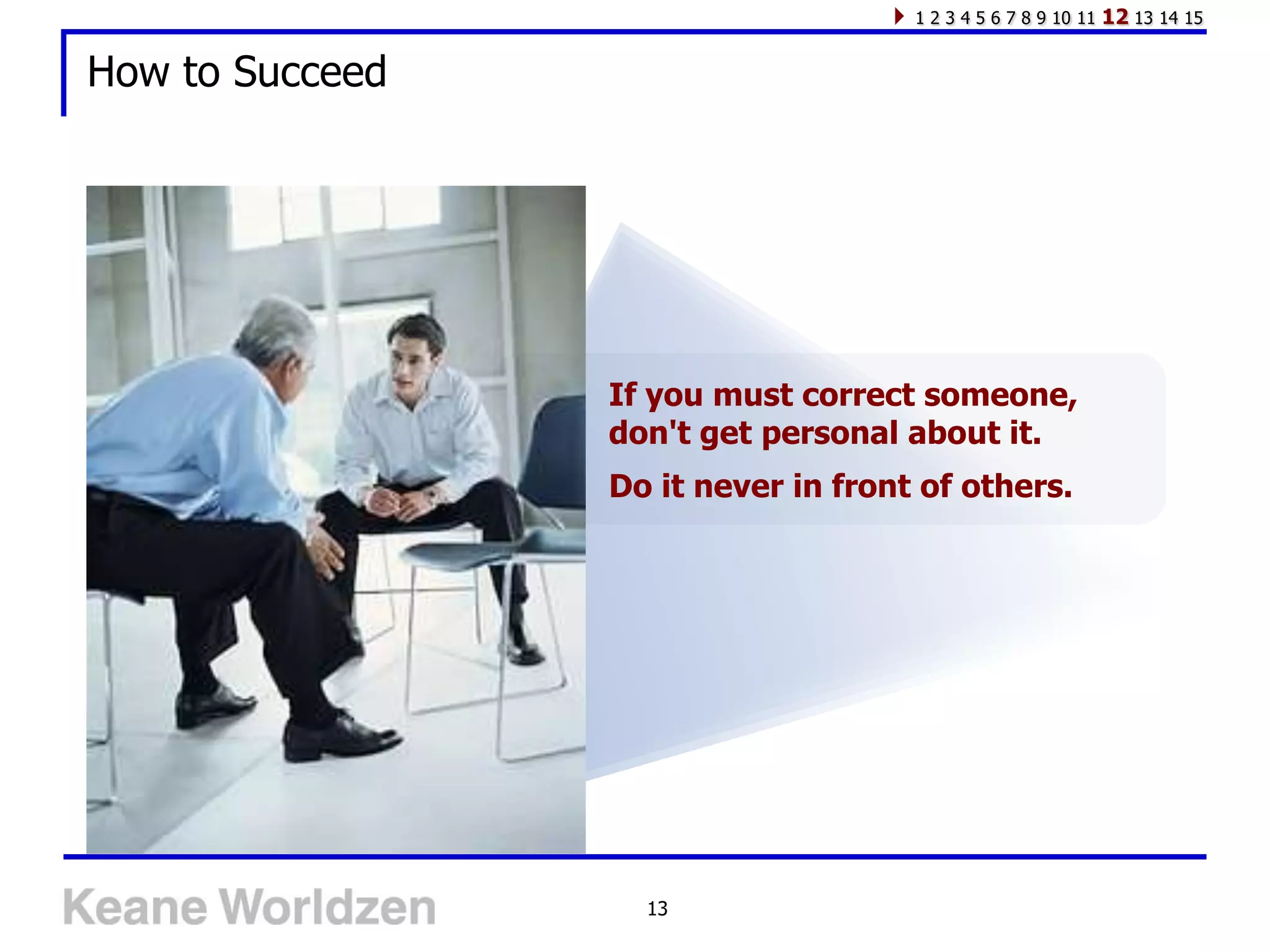 1 2 3 4 5 6 7 8 9 10 11 12 13 14 15

How to Succeed

If you must correct someone, don't get personal about it.

Do it never in front of others.

Keane Worldzen

13